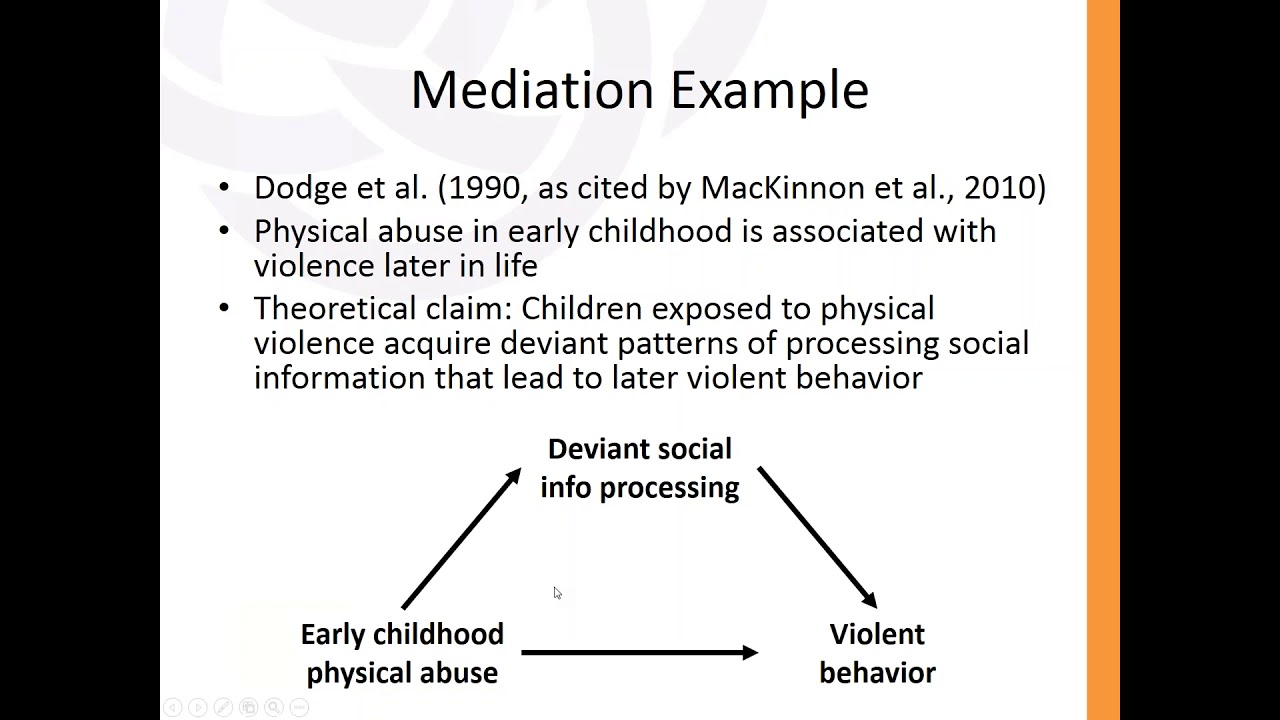 Mediation Example

• Dodge et al. (1990, as cited by MacKinnon et al., 2010)
• Physical abuse in early childhood is associated with violence later in life
• Theoretical claim: Children exposed to physical violence acquire deviant patterns of processing social information that lead to later violent behavior

Deviant social info processing

Early childhood physical abuse

Violent behavior